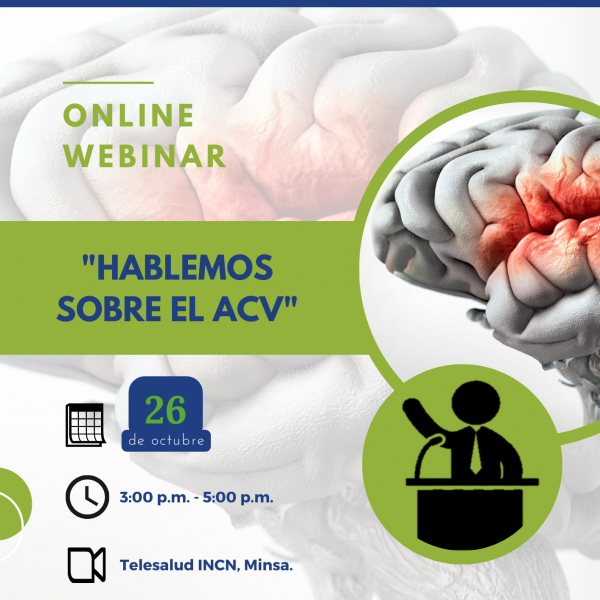 ONLINE
WEBINAR

"HABLEMOS SOBRE EL ACV"

26
de octubre

3:00 p.m. - 5:00 p.m.

Telesalud INCN, Minsa.